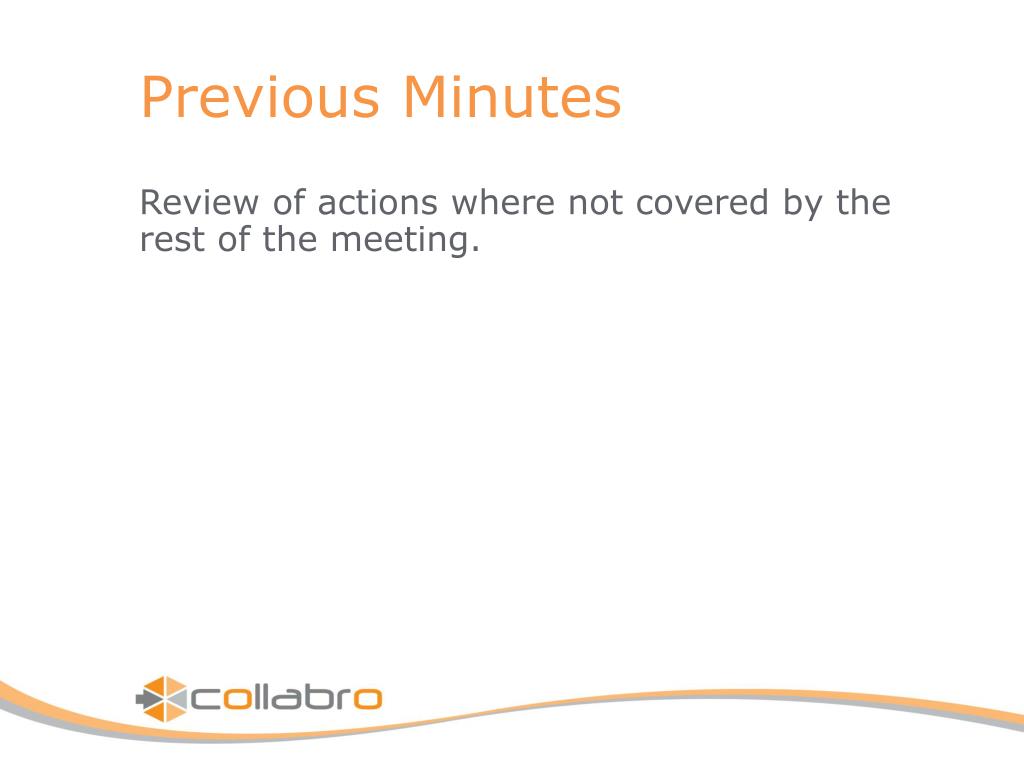 Previous Minutes

Review of actions where not covered by the rest of the meeting.

collabro